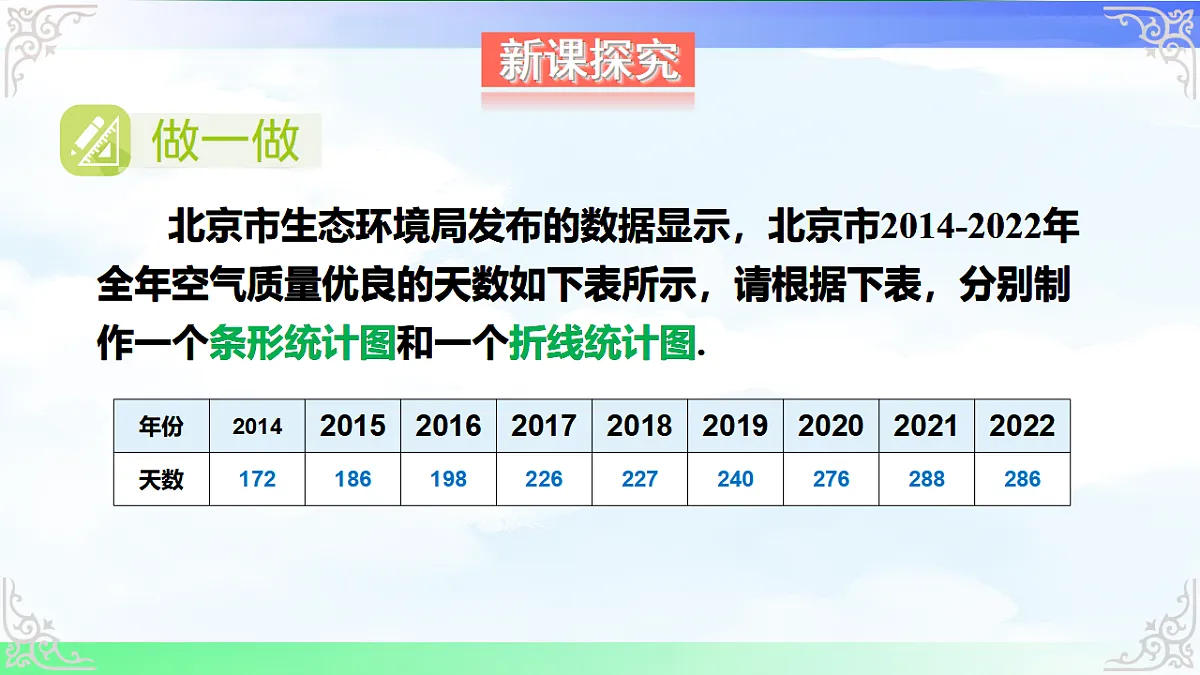 新课探究

做一做

北京市生态环境局发布的数据显示，北京市2014-2022年全年空气质量优良的天数如下表所示，请根据下表，分别制作一个条形统计图和一个折线统计图.

| 年份 | 2014 | 2015 | 2016 | 2017 | 2018 | 2019 | 2020 | 2021 | 2022 |
|---|---|---|---|---|---|---|---|---|---|
| 天数 | 172 | 186 | 198 | 226 | 227 | 240 | 276 | 288 | 286 |